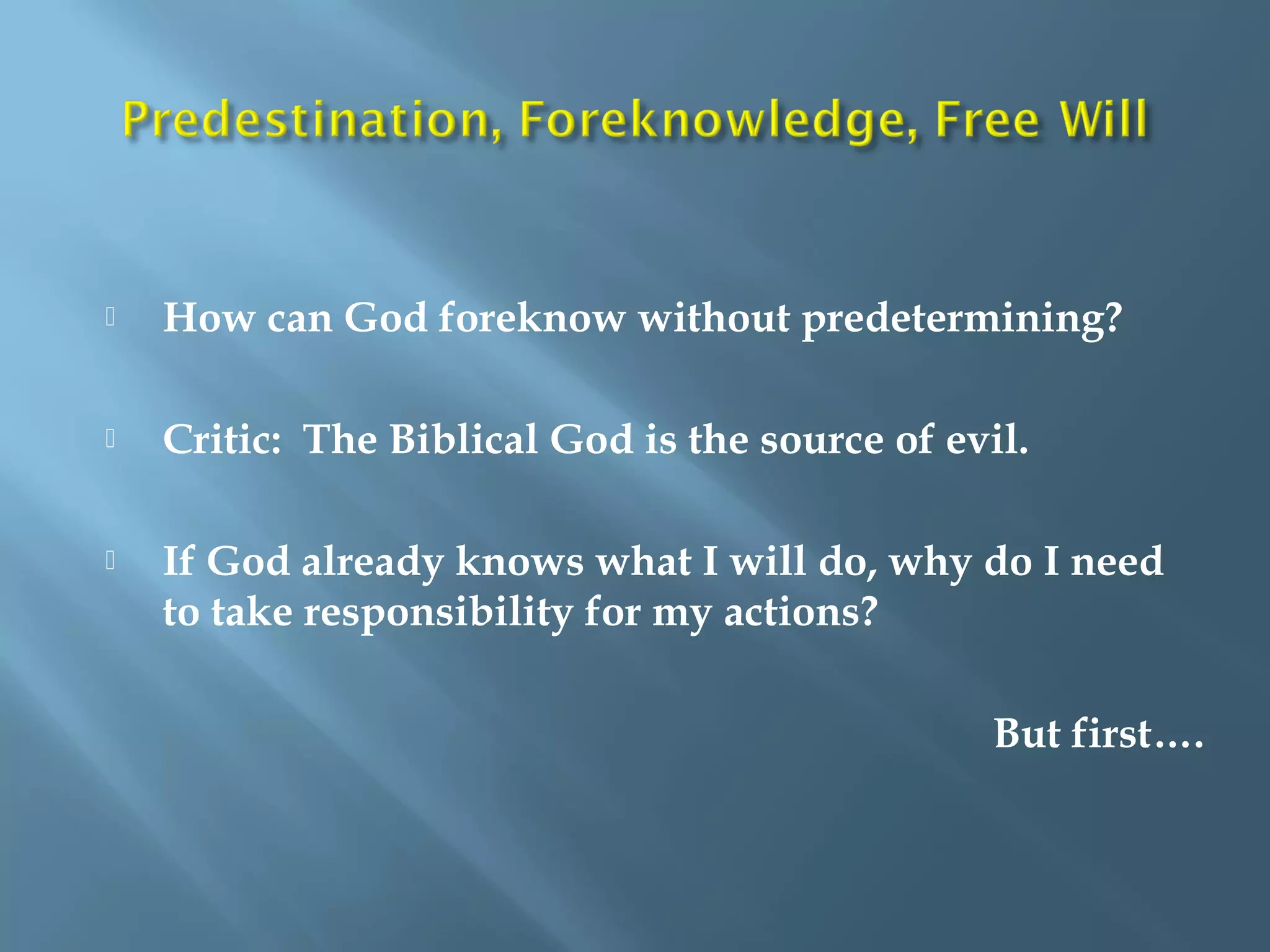 Predestination, Foreknowledge, Free Will

How can God foreknow without predetermining?

Critic:  The Biblical God is the source of evil.

If God already knows what I will do, why do I need to take responsibility for my actions?

But first….